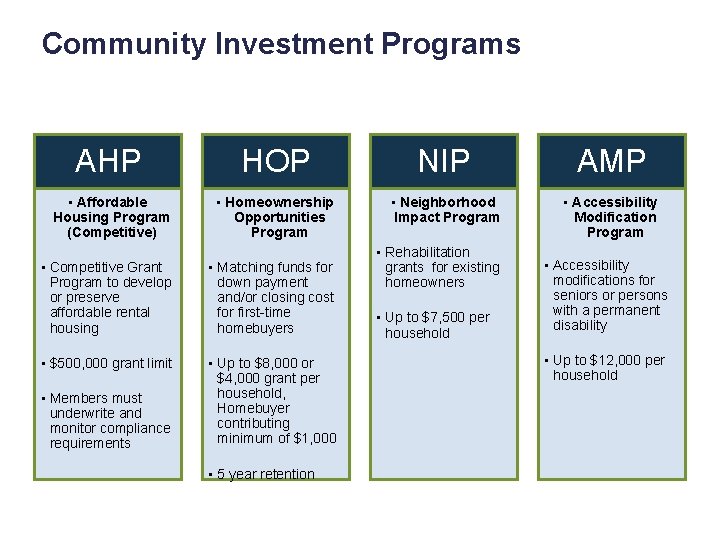 Community Investment Programs

AHP

▪ Affordable Housing Program (Competitive)

▪ Competitive Grant Program to develop or preserve affordable rental housing

▪ $500,000 grant limit

▪ Members must underwrite and monitor compliance requirements

HOP

▪ Homeownership Opportunities Program

▪ Matching funds for down payment and/or closing cost for first-time homebuyers

▪ Up to $8,000 or $4,000 grant per household, Homebuyer contributing minimum of $1,000

▪ 5 year retention

NIP

▪ Neighborhood Impact Program

▪ Rehabilitation grants for existing homeowners

▪ Up to $7,500 per household

AMP

▪ Accessibility Modification Program

▪ Accessibility modifications for seniors or persons with a permanent disability

▪ Up to $12,000 per household